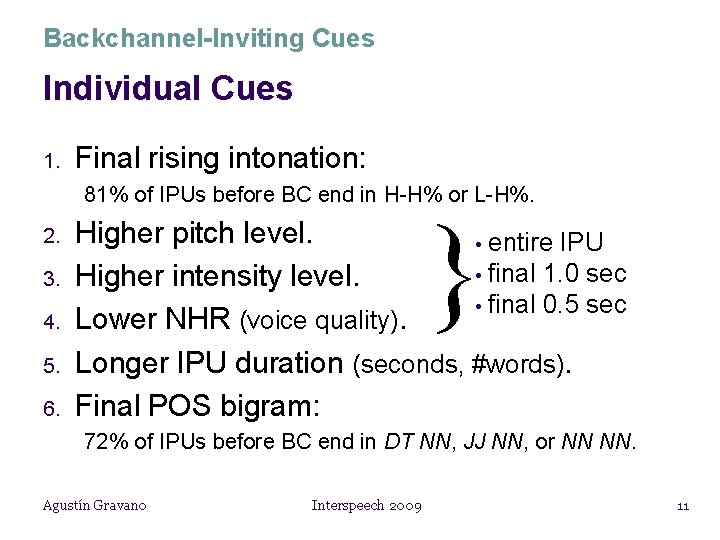 Backchannel-Inviting Cues

Individual Cues

1. Final rising intonation:

81% of IPUs before BC end in H-H% or L-H%.

2. Higher pitch level.

3. Higher intensity level.

4. Lower NHR (voice quality).

• entire IPU
• final 1.0 sec
• final 0.5 sec

5. Longer IPU duration (seconds, #words).

6. Final POS bigram:

72% of IPUs before BC end in DT NN, JJ NN, or NN NN.

Agustín Gravano

Interspeech 2009

11